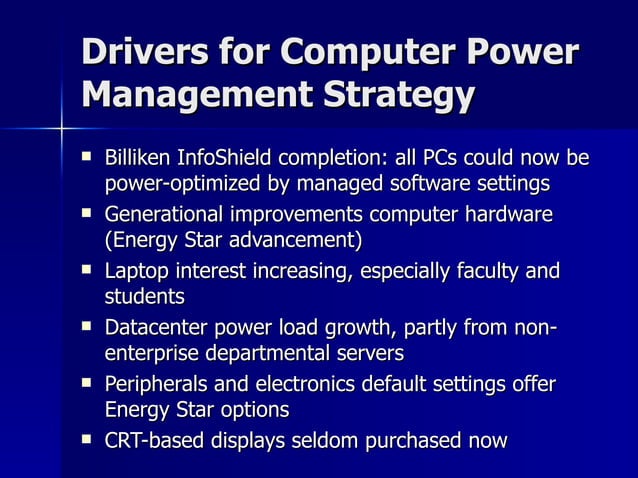 Drivers for Computer Power Management Strategy

- Billiken InfoShield completion: all PCs could now be power-optimized by managed software settings
- Generational improvements computer hardware (Energy Star advancement)
- Laptop interest increasing, especially faculty and students
- Datacenter power load growth, partly from non-enterprise departmental servers
- Peripherals and electronics default settings offer Energy Star options
- CRT-based displays seldom purchased now